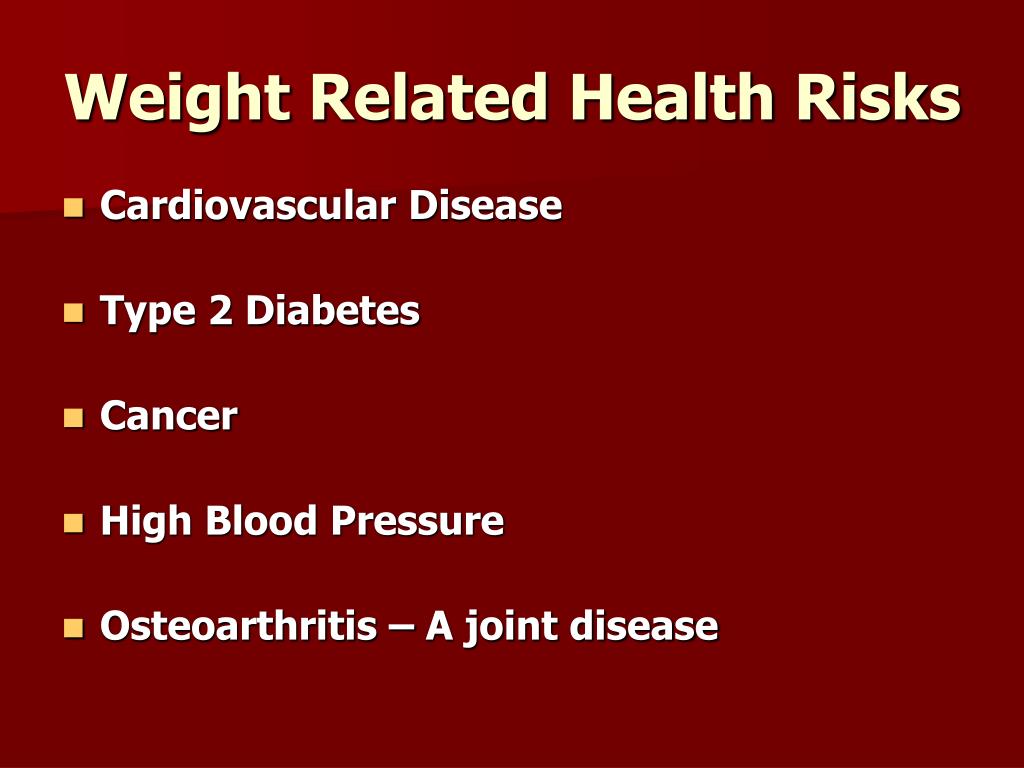 Weight Related Health Risks

- Cardiovascular Disease
- Type 2 Diabetes
- Cancer
- High Blood Pressure
- Osteoarthritis – A joint disease